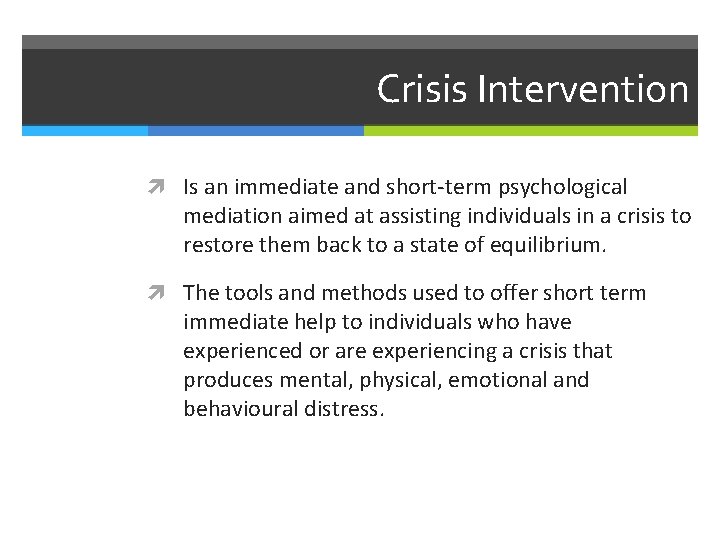 Crisis Intervention

Is an immediate and short-term psychological mediation aimed at assisting individuals in a crisis to restore them back to a state of equilibrium.

The tools and methods used to offer short term immediate help to individuals who have experienced or are experiencing a crisis that produces mental, physical, emotional and behavioural distress.